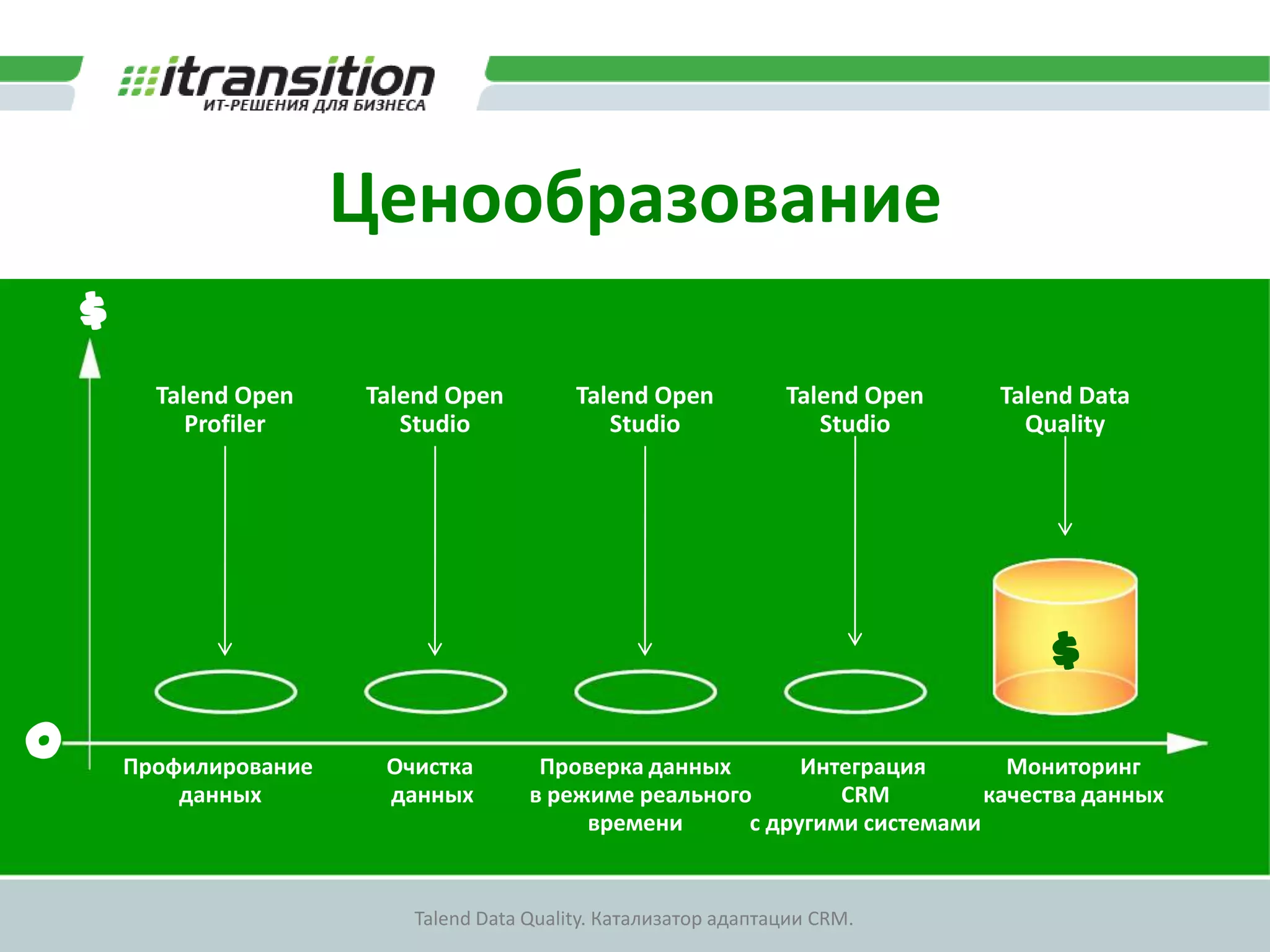 itransition
ИТ-РЕШЕНИЯ ДЛЯ БИЗНЕСА

Ценообразование

$

Talend Open Profiler

Talend Open Studio

Talend Open Studio

Talend Open Studio

Talend Data Quality

$

0

Профилирование данных

Очистка данных

Проверка данных в режиме реального времени

Интеграция CRM с другими системами

Мониторинг качества данных

Talend Data Quality. Катализатор адаптации CRM.